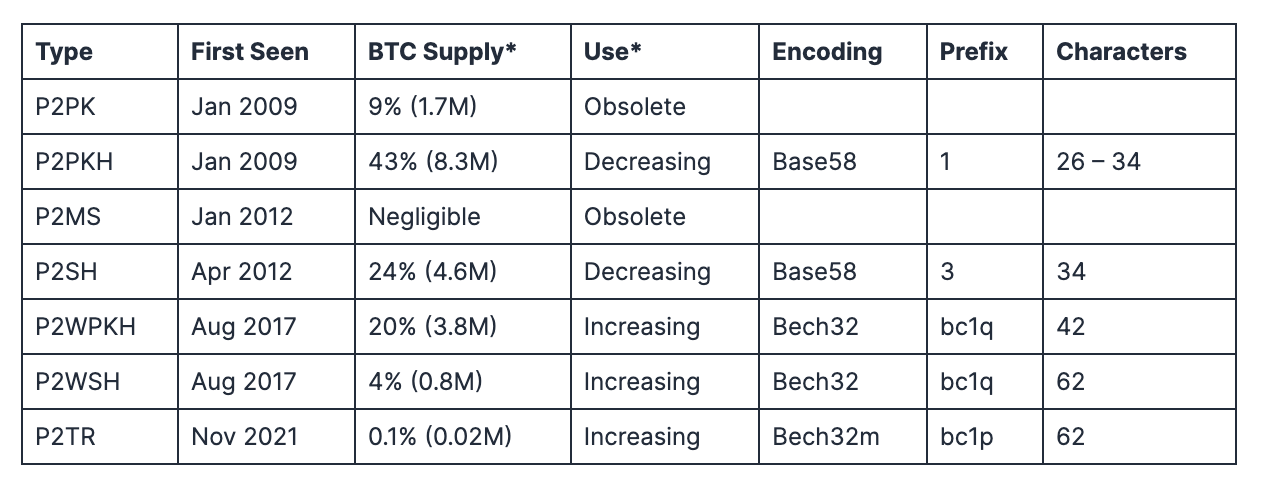 | Type | First Seen | BTC Supply* | Use* | Encoding | Prefix | Characters |
|---|---|---|---|---|---|---|
| P2PK | Jan 2009 | 9% (1.7M) | Obsolete | | | |
| P2PKH | Jan 2009 | 43% (8.3M) | Decreasing | Base58 | 1 | 26 – 34 |
| P2MS | Jan 2012 | Negligible | Obsolete | | | |
| P2SH | Apr 2012 | 24% (4.6M) | Decreasing | Base58 | 3 | 34 |
| P2WPKH | Aug 2017 | 20% (3.8M) | Increasing | Bech32 | bc1q | 42 |
| P2WSH | Aug 2017 | 4% (0.8M) | Increasing | Bech32 | bc1q | 62 |
| P2TR | Nov 2021 | 0.1% (0.02M) | Increasing | Bech32m | bc1p | 62 |